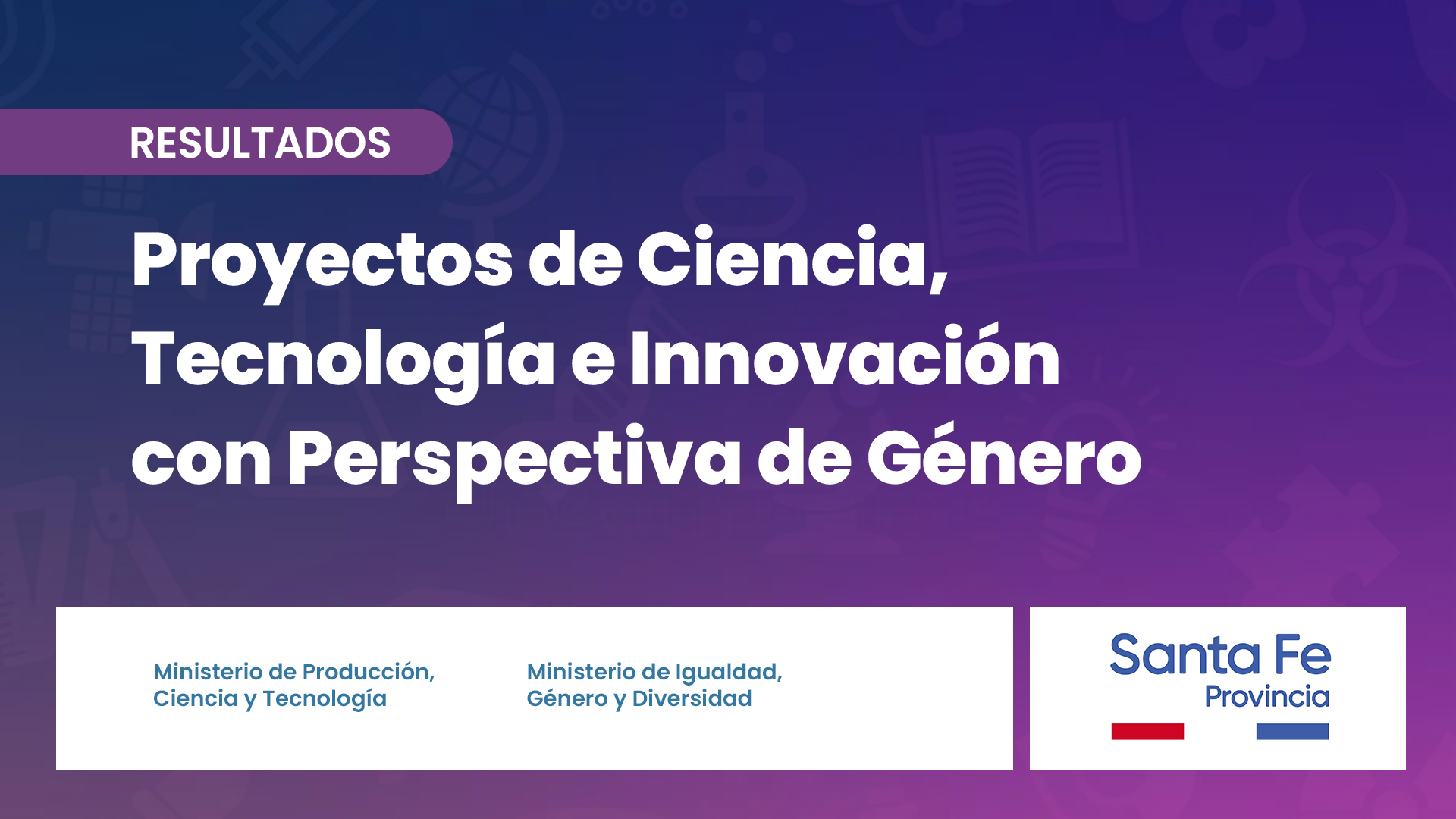 RESULTADOS

Proyectos de Ciencia, Tecnología e Innovación con Perspectiva de Género

Ministerio de Producción, Ciencia y Tecnología

Ministerio de Igualdad, Género y Diversidad

Santa Fe
Provincia